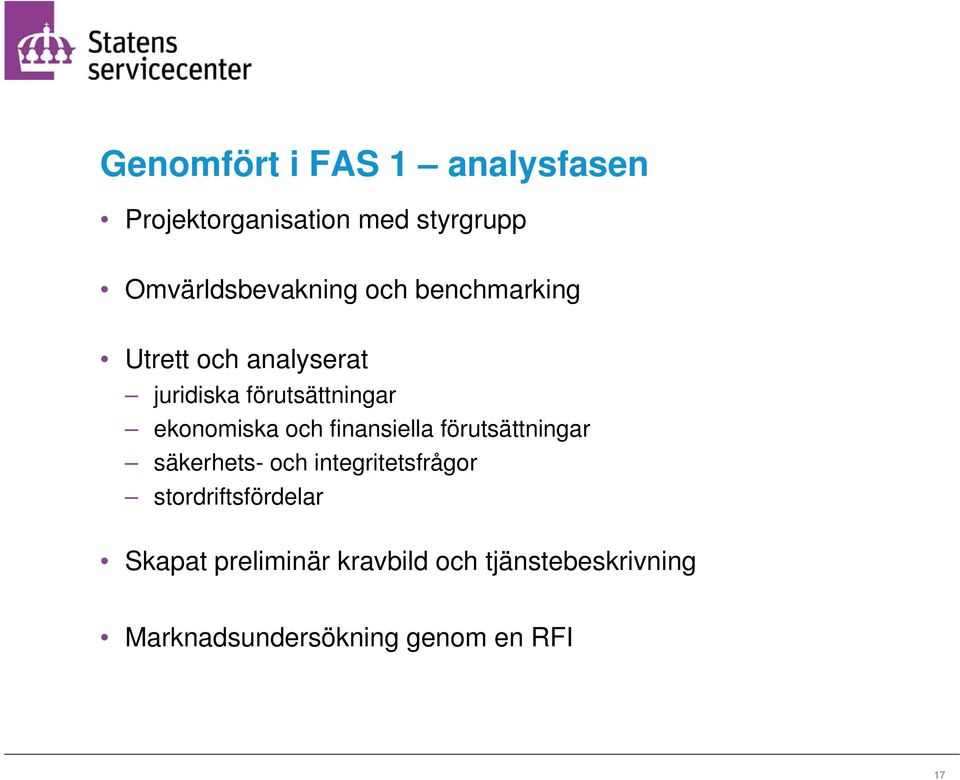 Statens
servicecenter

Genomfört i FAS 1 – analysfasen

• Projektorganisation med styrgrupp

• Omvärldsbevakning och benchmarking

• Utrett och analyserat
– juridiska förutsättningar
– ekonomiska och finansiella förutsättningar
– säkerhets- och integritetsfrågor
– stordriftsfördelar

• Skapat preliminär kravbild och tjänstebeskrivning

• Marknadsundersökning genom en RFI

17